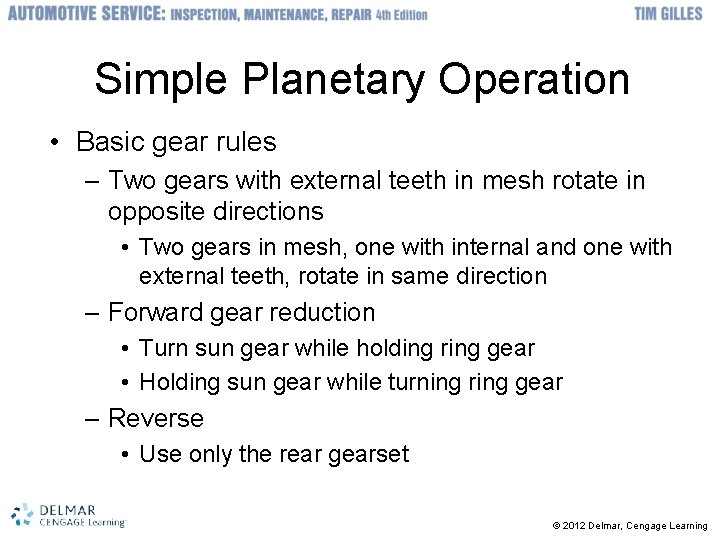 AUTOMOTIVE SERVICE: INSPECTION, MAINTENANCE, REPAIR 4th Edition
TIM GILLES

Simple Planetary Operation

• Basic gear rules
– Two gears with external teeth in mesh rotate in opposite directions
• Two gears in mesh, one with internal and one with external teeth, rotate in same direction
– Forward gear reduction
• Turn sun gear while holding ring gear
• Holding sun gear while turning ring gear
– Reverse
• Use only the rear gearset

DELMAR
CENGAGE Learning

© 2012 Delmar, Cengage Learning